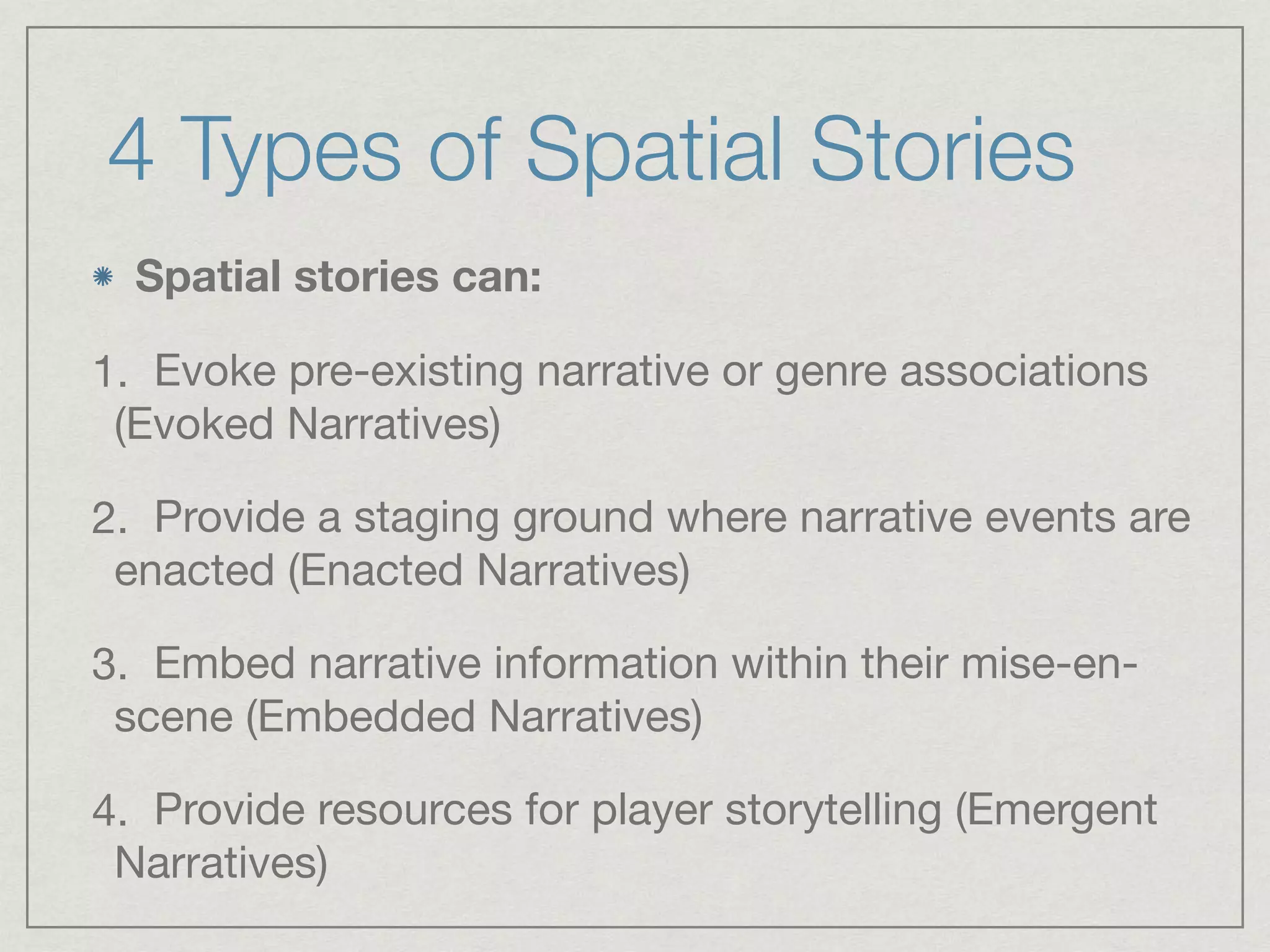 4 Types of Spatial Stories

Spatial stories can:

1. Evoke pre-existing narrative or genre associations (Evoked Narratives)

2. Provide a staging ground where narrative events are enacted (Enacted Narratives)

3. Embed narrative information within their mise-en-scene (Embedded Narratives)

4. Provide resources for player storytelling (Emergent Narratives)